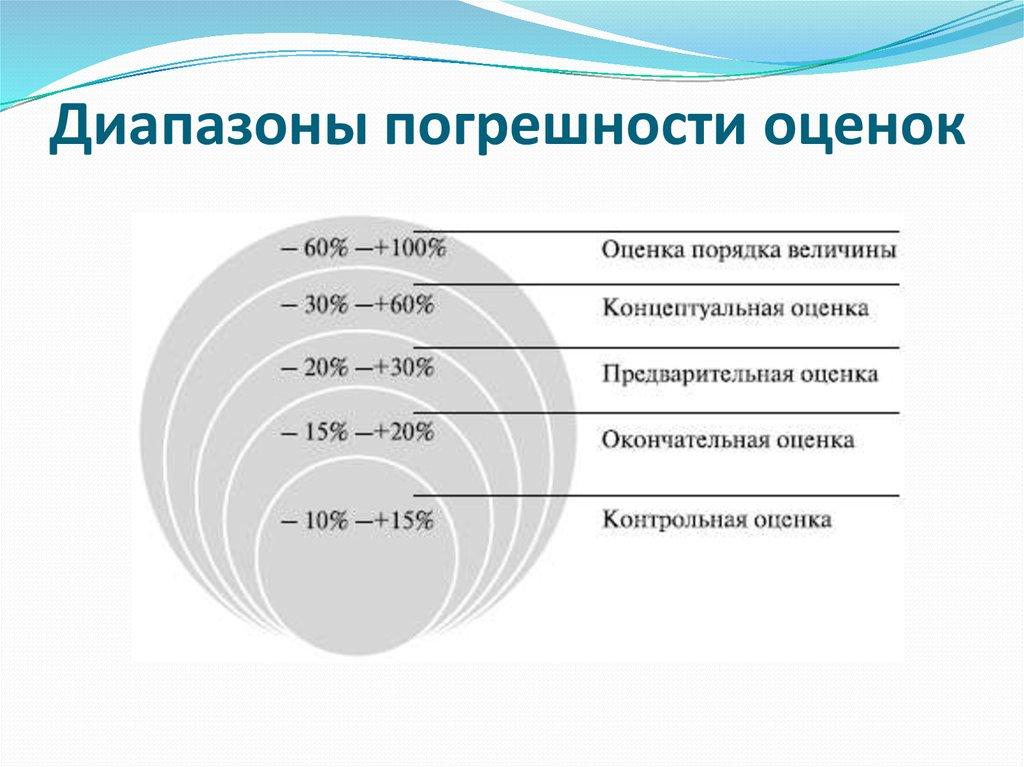 Диапазоны погрешности оценок

– 60% –+100%
Оценка порядка величины

– 30% –+60%
Концептуальная оценка

– 20% –+30%
Предварительная оценка

– 15% –+20%
Окончательная оценка

– 10% –+15%
Контрольная оценка